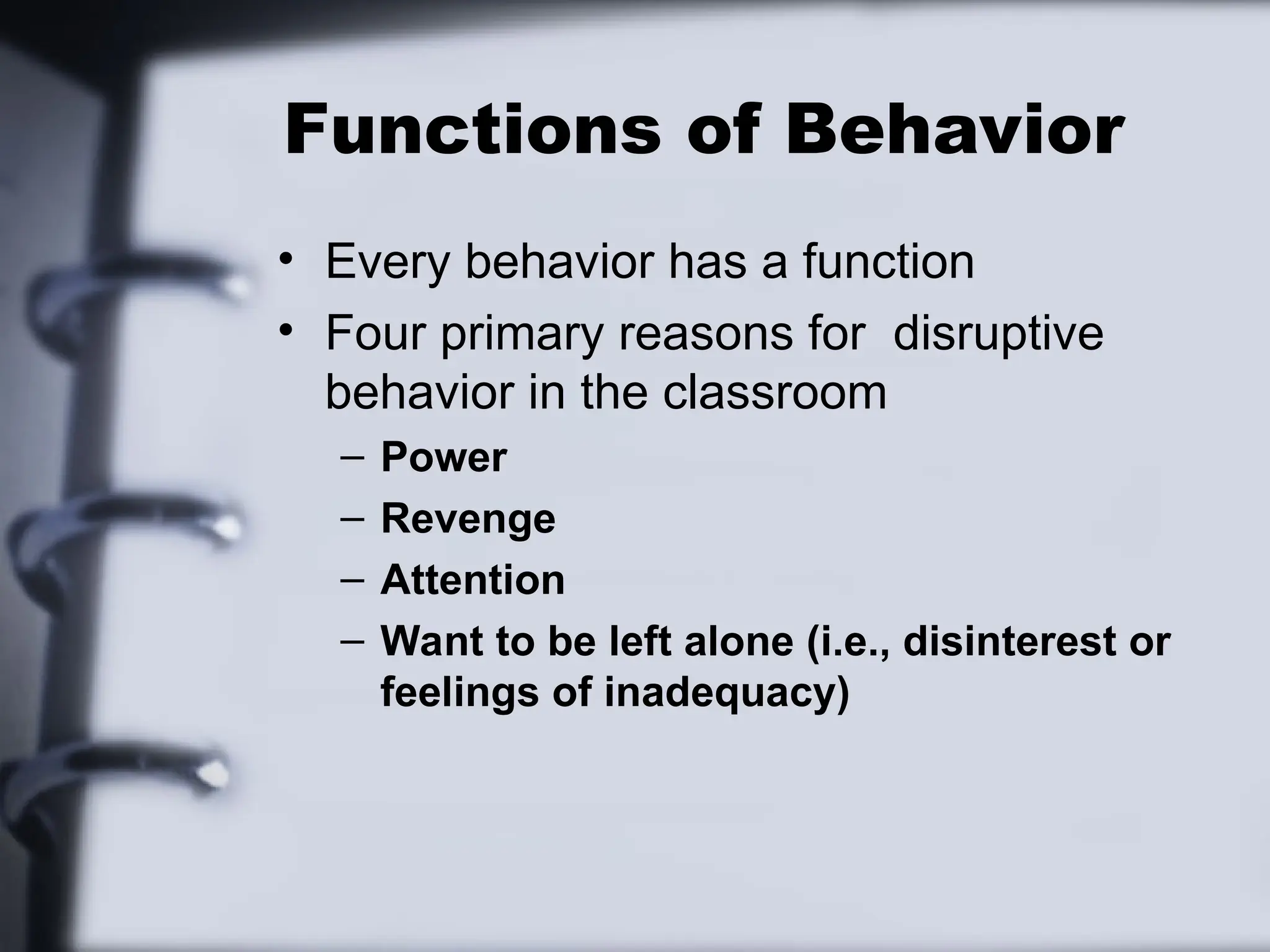 Functions of Behavior

• Every behavior has a function
• Four primary reasons for disruptive behavior in the classroom
  – Power
  – Revenge
  – Attention
  – Want to be left alone (i.e., disinterest or feelings of inadequacy)